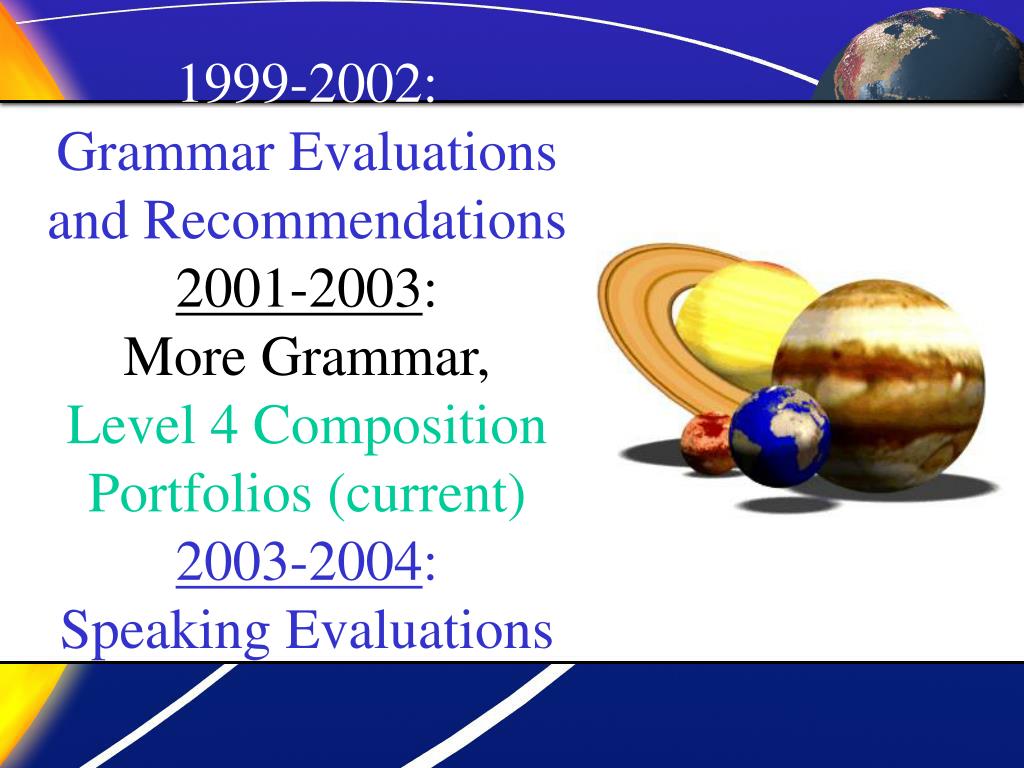 1999-2002:
Grammar Evaluations and Recommendations
2001-2003:
More Grammar,
Level 4 Composition Portfolios (current)
2003-2004:
Speaking Evaluations